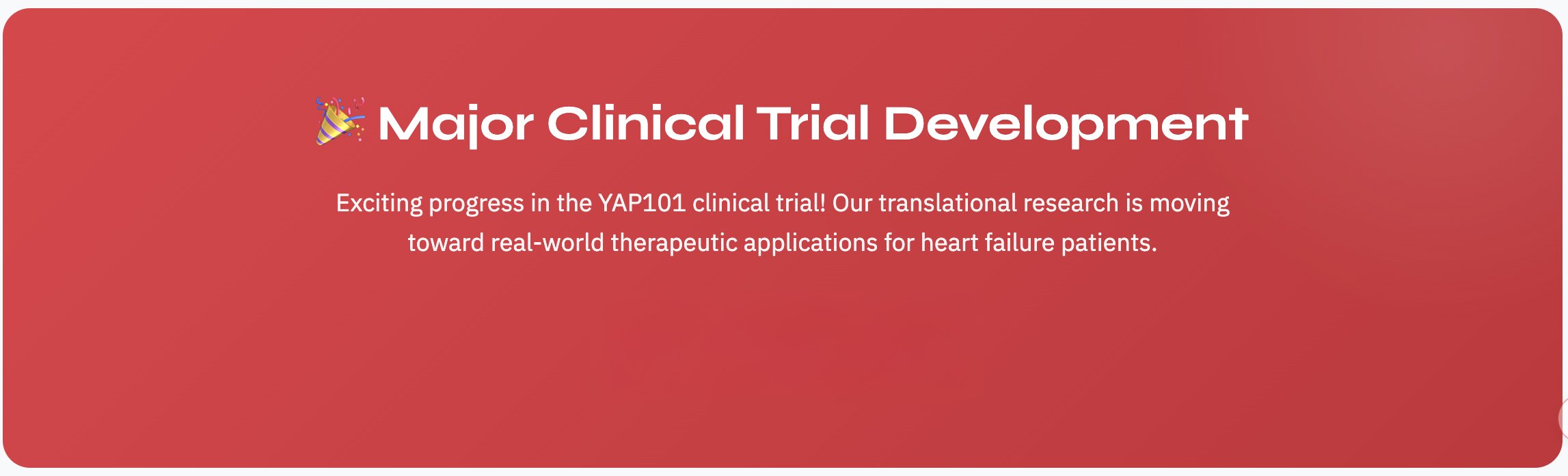 🎉 Major Clinical Trial Development

Exciting progress in the YAP101 clinical trial! Our translational research is moving toward real-world therapeutic applications for heart failure patients.